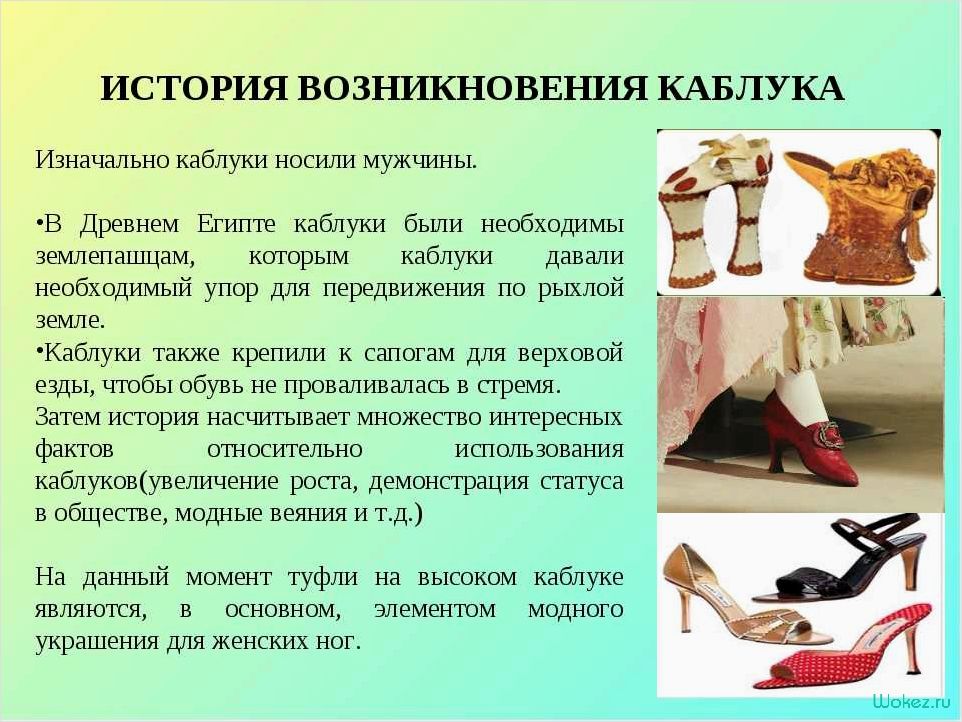 ИСТОРИЯ ВОЗНИКНОВЕНИЯ КАБЛУКА

Изначально каблуки носили мужчины.

•В Древнем Египте каблуки были необходимы землепашцам, которым каблуки давали необходимый упор для передвижения по рыхлой земле.
•Каблуки также крепили к сапогам для верховой езды, чтобы обувь не проваливалась в стремя.
Затем история насчитывает множество интересных фактов относительно использования каблуков(увеличение роста, демонстрация статуса в обществе, модные веяния и т.д.)

На данный момент туфли на высоком каблуке являются, в основном, элементом модного украшения для женских ног.

Wokez.ru